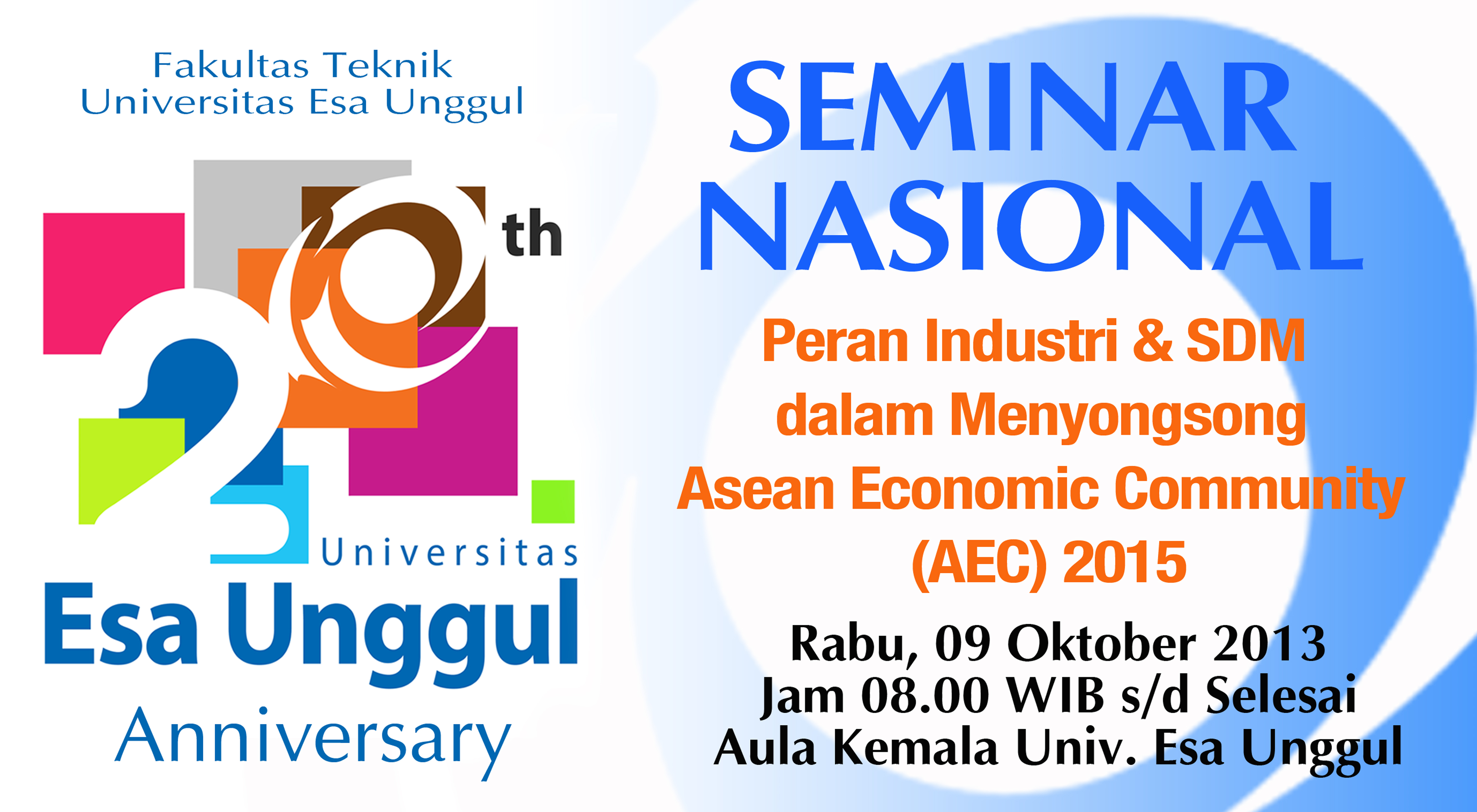 Fakultas Teknik
Universitas Esa Unggul

20th

Universitas
Esa Unggul
Anniversary

SEMINAR NASIONAL

Peran Industri & SDM dalam Menyongsong Asean Economic Community (AEC) 2015

Rabu, 09 Oktober 2013
Jam 08.00 WIB s/d Selesai
Aula Kemala Univ. Esa Unggul